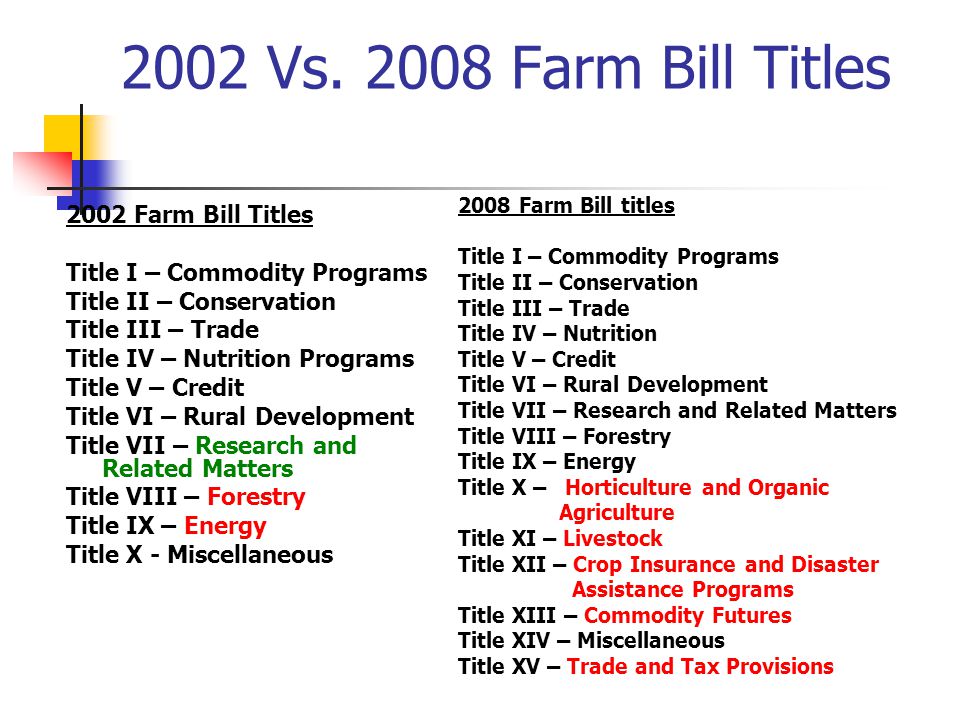 2002 Vs. 2008 Farm Bill Titles

2002 Farm Bill Titles

Title I – Commodity Programs
Title II – Conservation
Title III – Trade
Title IV – Nutrition Programs
Title V – Credit
Title VI – Rural Development
Title VII – Research and Related Matters
Title VIII – Forestry
Title IX – Energy
Title X - Miscellaneous

2008 Farm Bill titles

Title I – Commodity Programs
Title II – Conservation
Title III – Trade
Title IV – Nutrition
Title V – Credit
Title VI – Rural Development
Title VII – Research and Related Matters
Title VIII – Forestry
Title IX – Energy
Title X – Horticulture and Organic Agriculture
Title XI – Livestock
Title XII – Crop Insurance and Disaster Assistance Programs
Title XIII – Commodity Futures
Title XIV – Miscellaneous
Title XV – Trade and Tax Provisions